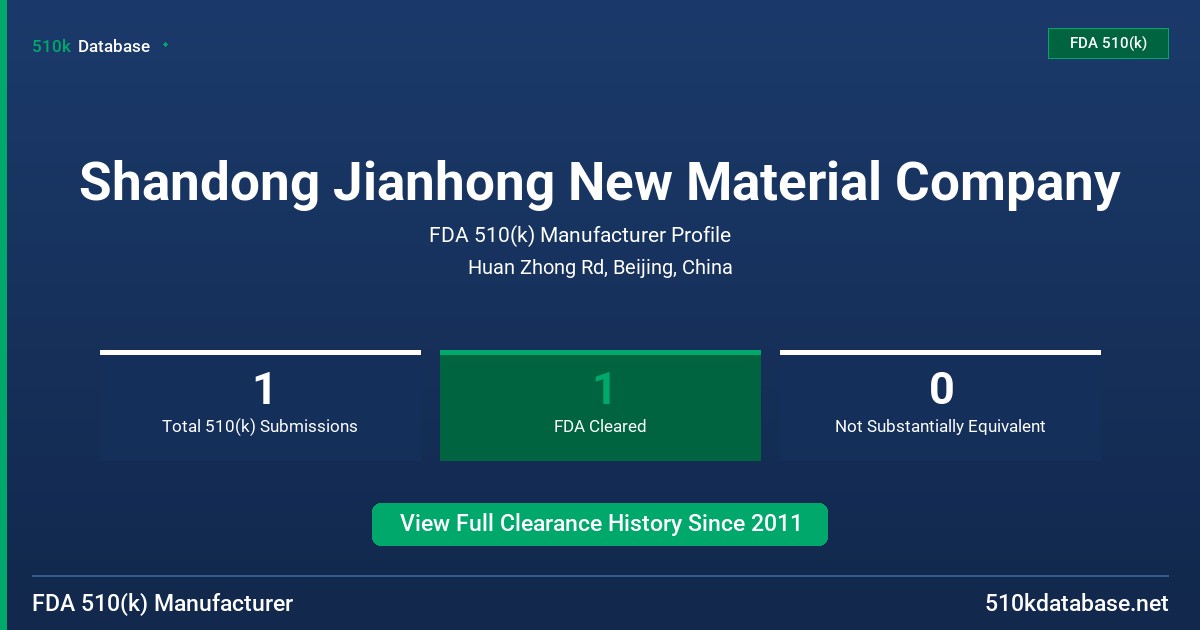 510k Database

FDA 510(k)

Shandong Jianhong New Material Company

FDA 510(k) Manufacturer Profile

Huan Zhong Rd, Beijing, China

1
Total 510(k) Submissions

1
FDA Cleared

0
Not Substantially Equivalent

View Full Clearance History Since 2011

FDA 510(k) Manufacturer

510kdatabase.net